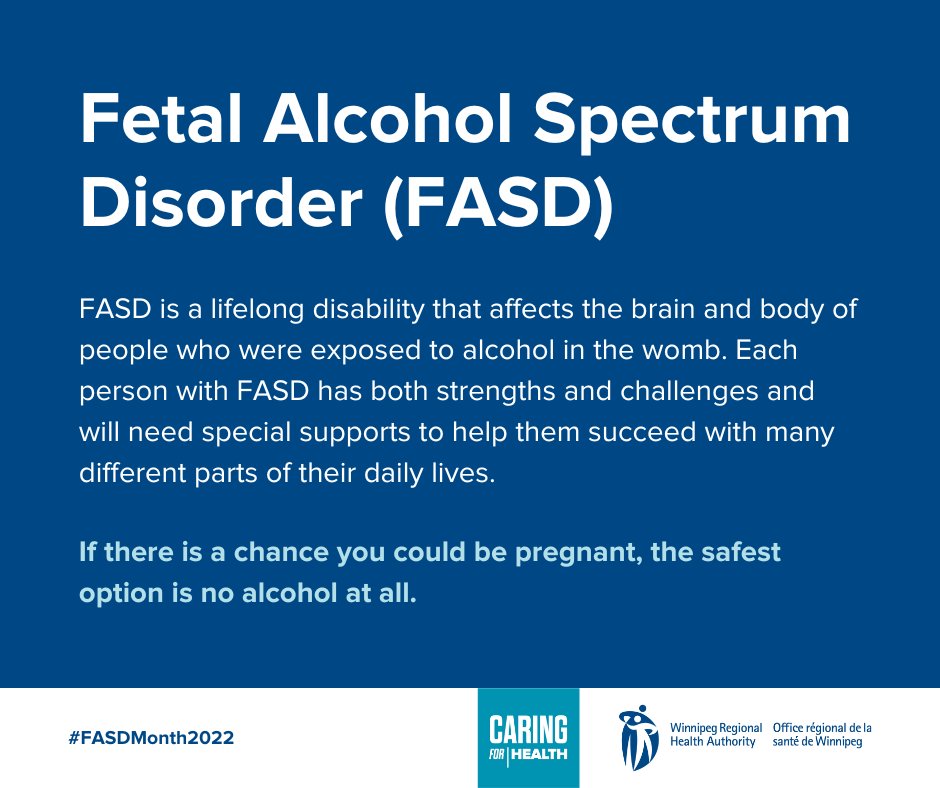 Fetal Alcohol Spectrum Disorder (FASD)

FASD is a lifelong disability that affects the brain and body of people who were exposed to alcohol in the womb. Each person with FASD has both strengths and challenges and will need special supports to help them succeed with many different parts of their daily lives.

If there is a chance you could be pregnant, the safest option is no alcohol at all.

#FASDMonth2022

CARING FOR HEALTH

Winnipeg Regional Health Authority

Office régional de la santé de Winnipeg